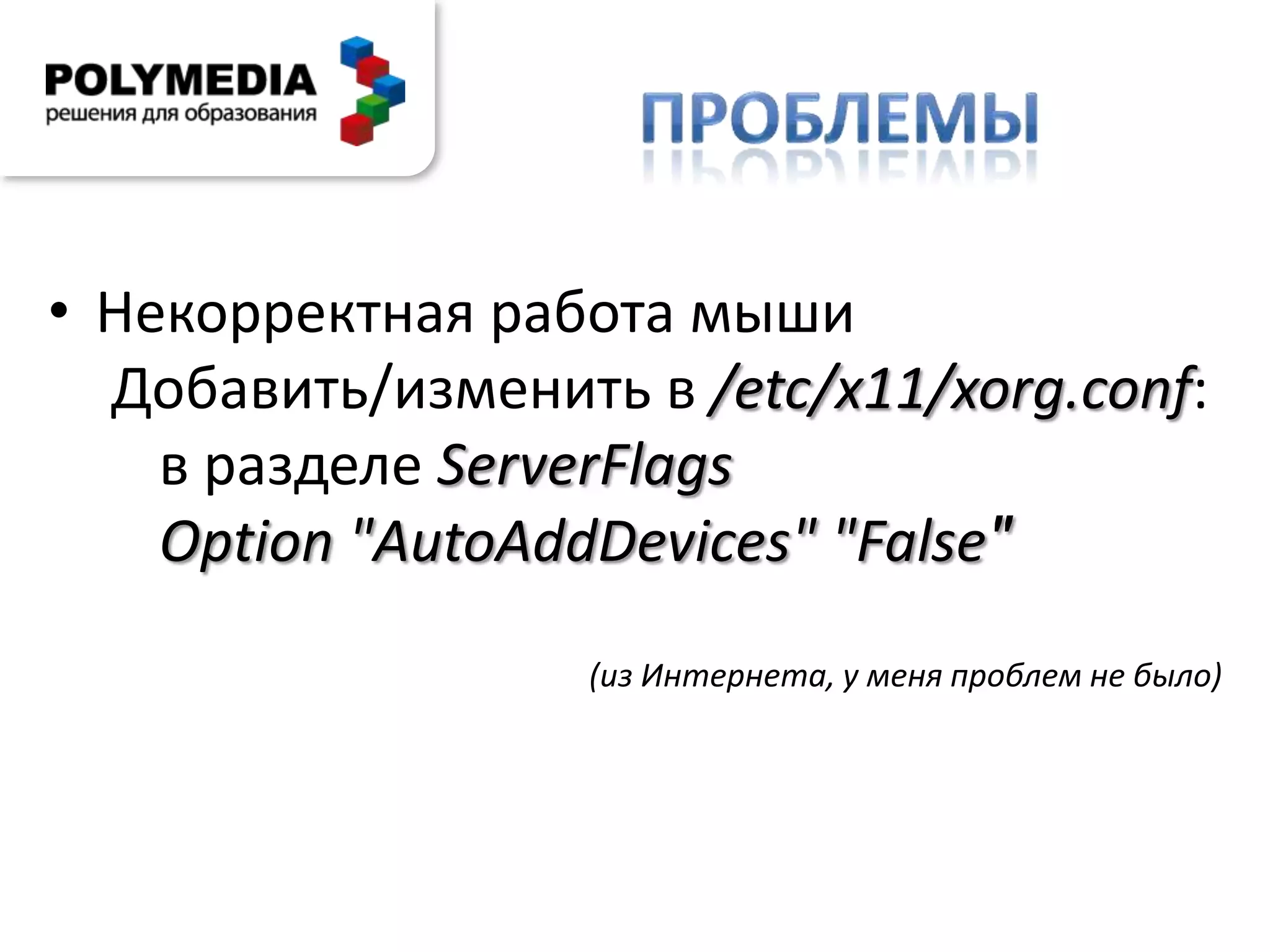 POLYMEDIA
решения для образования

ПРОБЛЕМЫ

• Некорректная работа мыши
Добавить/изменить в /etc/x11/xorg.conf:
в разделе ServerFlags
Option "AutoAddDevices" "False"

(из Интернета, у меня проблем не было)